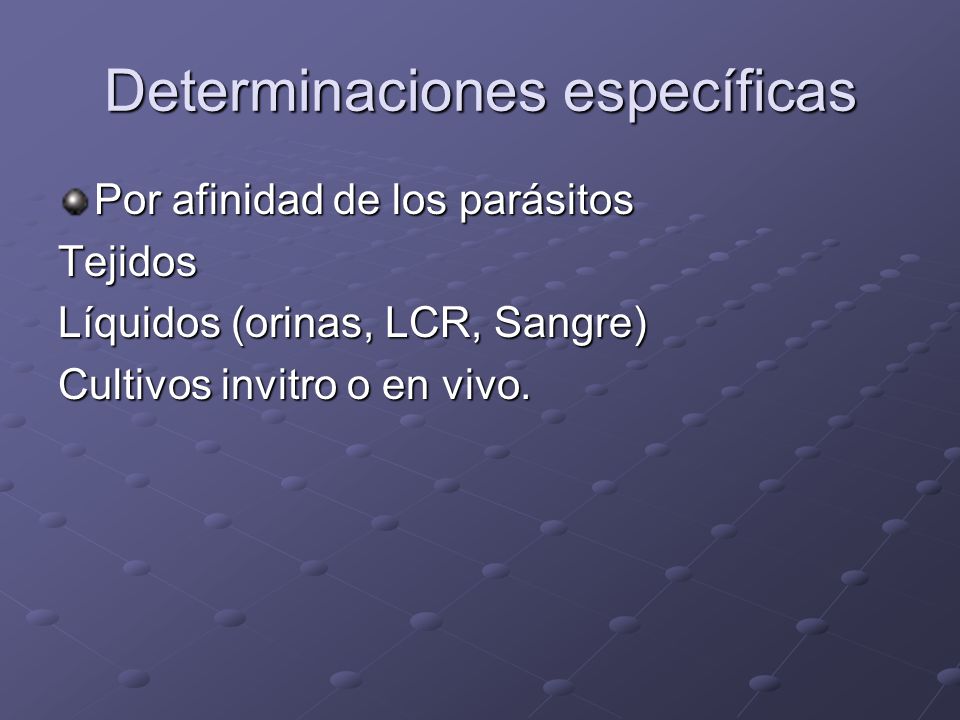 Determinaciones específicas

Por afinidad de los parásitos
Tejidos
Líquidos (orinas, LCR, Sangre)
Cultivos invitro o en vivo.